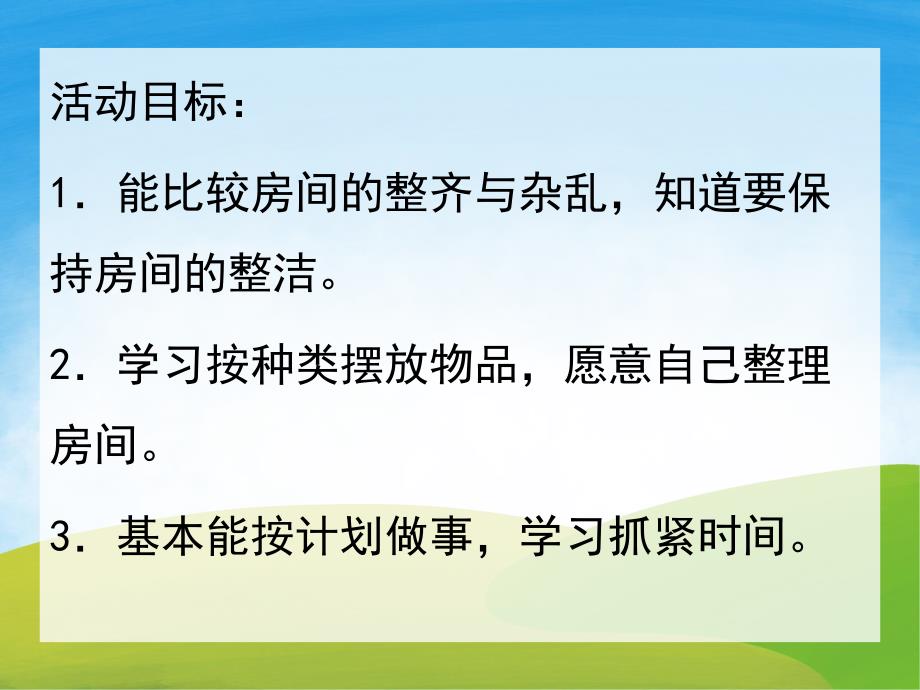 活动目标：

1．能比较房间的整齐与杂乱，知道要保持房间的整洁。

2．学习按种类摆放物品，愿意自己整理房间。

3．基本能按计划做事，学习抓紧时间。